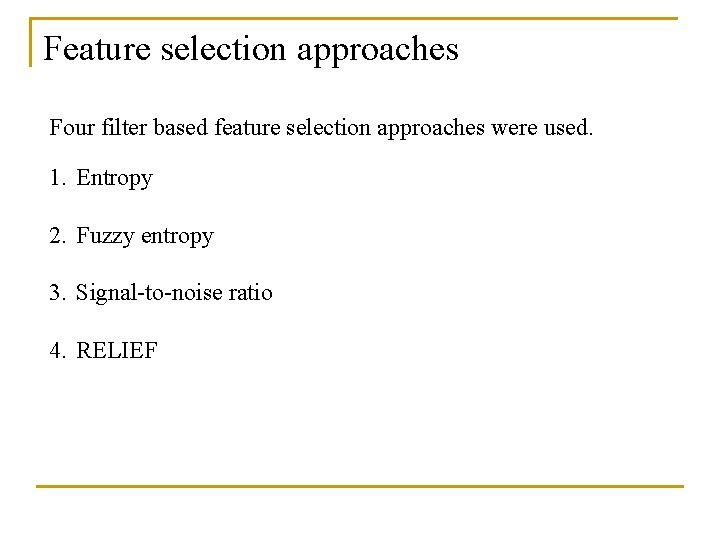 Feature selection approaches

Four filter based feature selection approaches were used.

1. Entropy

2. Fuzzy entropy

3. Signal-to-noise ratio

4. RELIEF